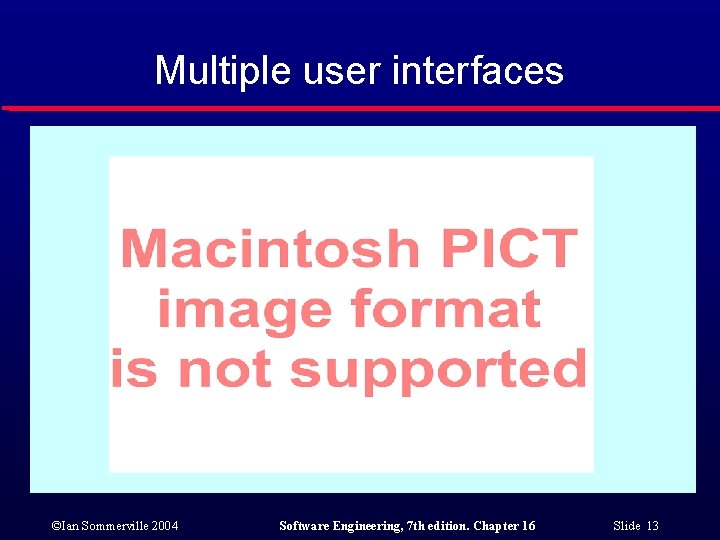 Multiple user interfaces

Macintosh PICT image format is not supported

©Ian Sommerville 2004

Software Engineering, 7th edition. Chapter 16

Slide 13